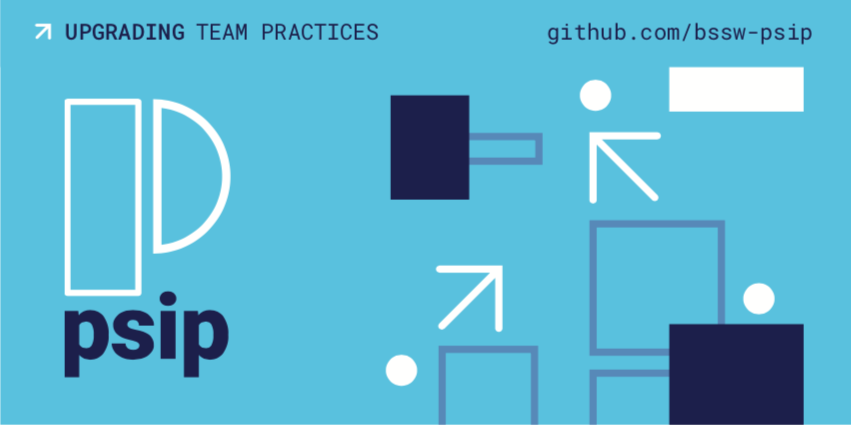 UPGRADING TEAM PRACTICES

github.com/bssw-psip

psip